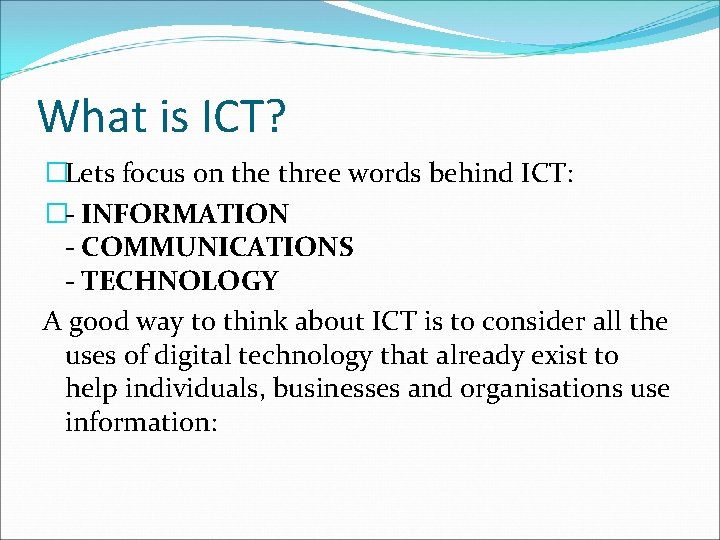 What is ICT?

Lets focus on the three words behind ICT:

- INFORMATION
- COMMUNICATIONS
- TECHNOLOGY

A good way to think about ICT is to consider all the uses of digital technology that already exist to help individuals, businesses and organisations use information: